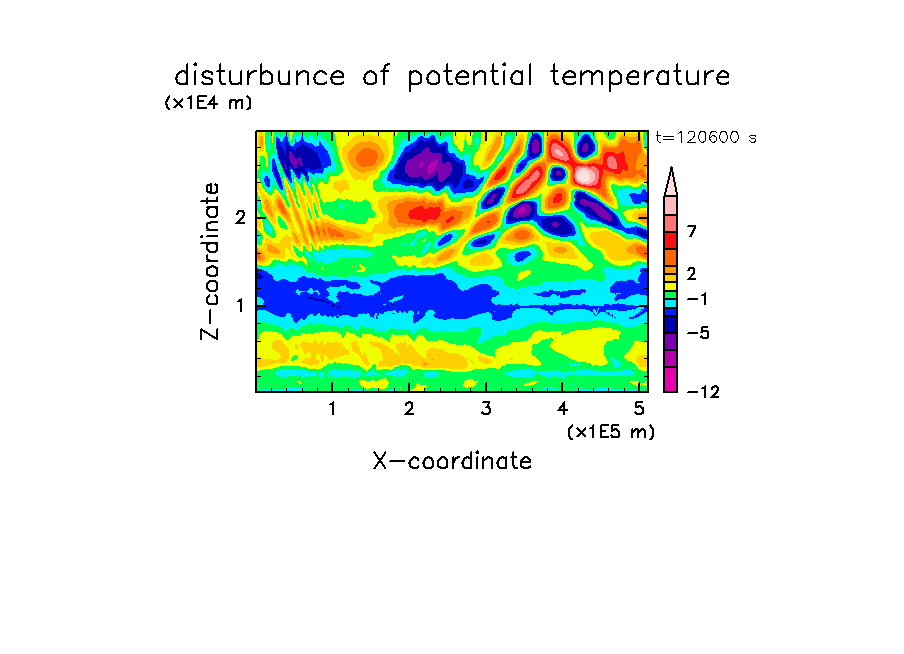 disturbunce of potential temperature

(x1E4 m)

t=120600 s

Z-coordinate

2

1

7

2

−1

−5

−12

1 2 3 4 5

(x1E5 m)

X-coordinate